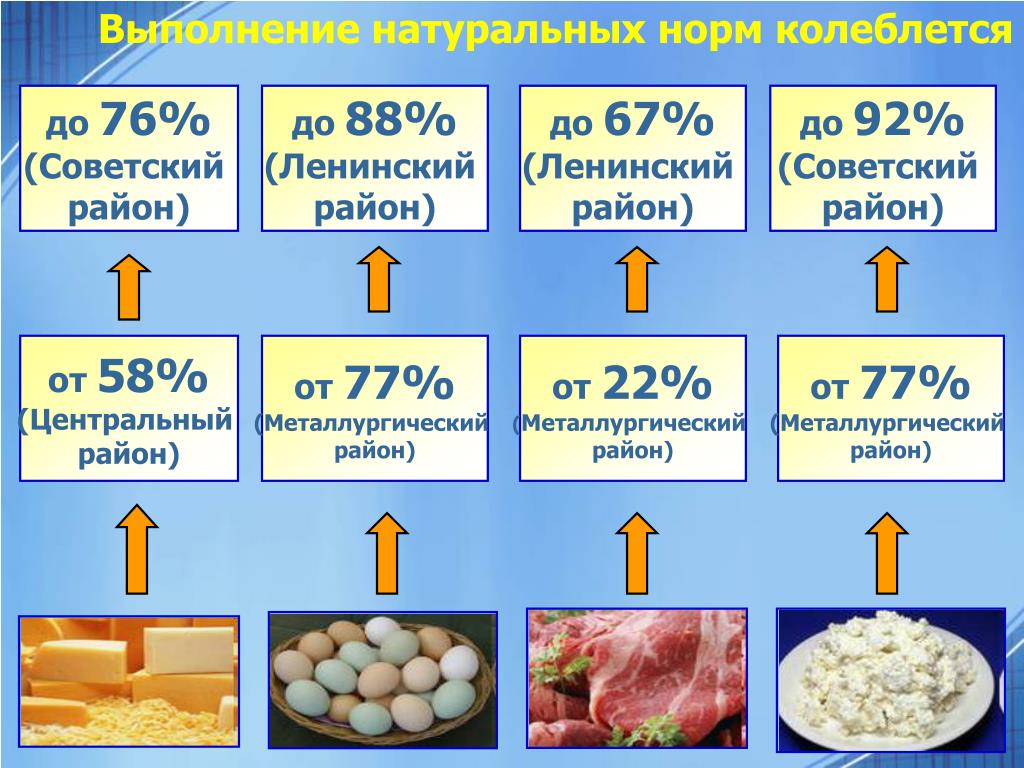 Выполнение натуральных норм колеблется

до 76% (Советский район)

до 88% (Ленинский район)

до 67% (Ленинский район)

до 92% (Советский район)

от 58% (Центральный район)

от 77% (Металлургический район)

от 22% (Металлургический район)

от 77% (Металлургический район)